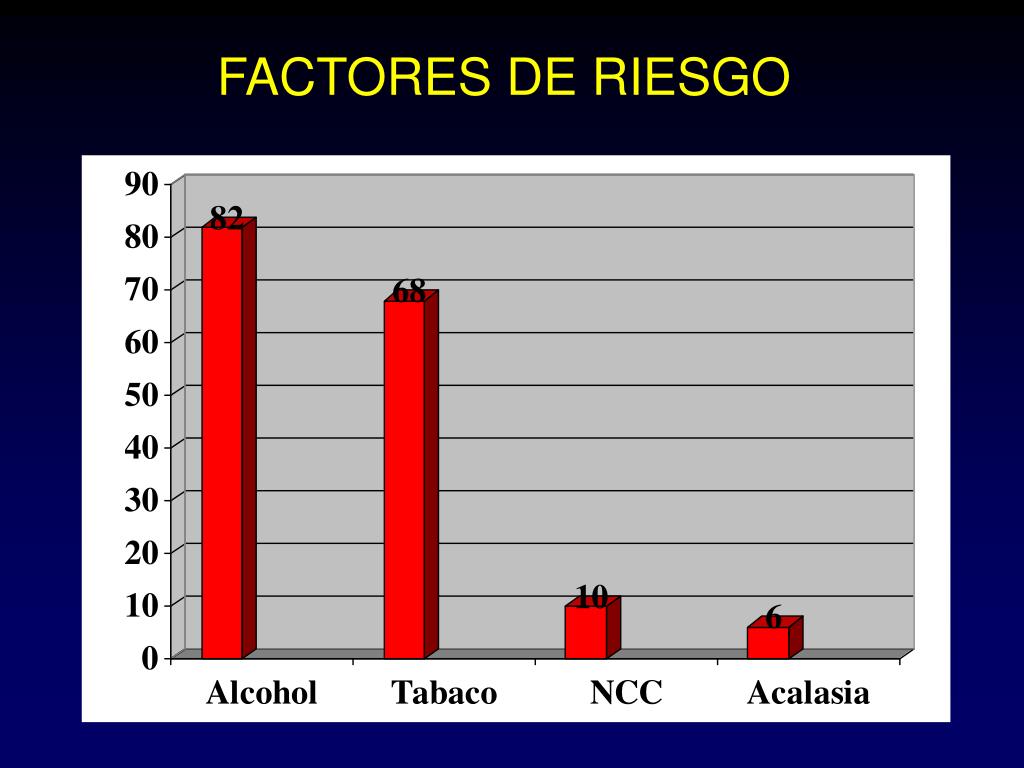 FACTORES DE RIESGO

90
80
70
60
50
40
30
20
10
0

82
68
10
6

Alcohol
Tabaco
NCC
Acalasia